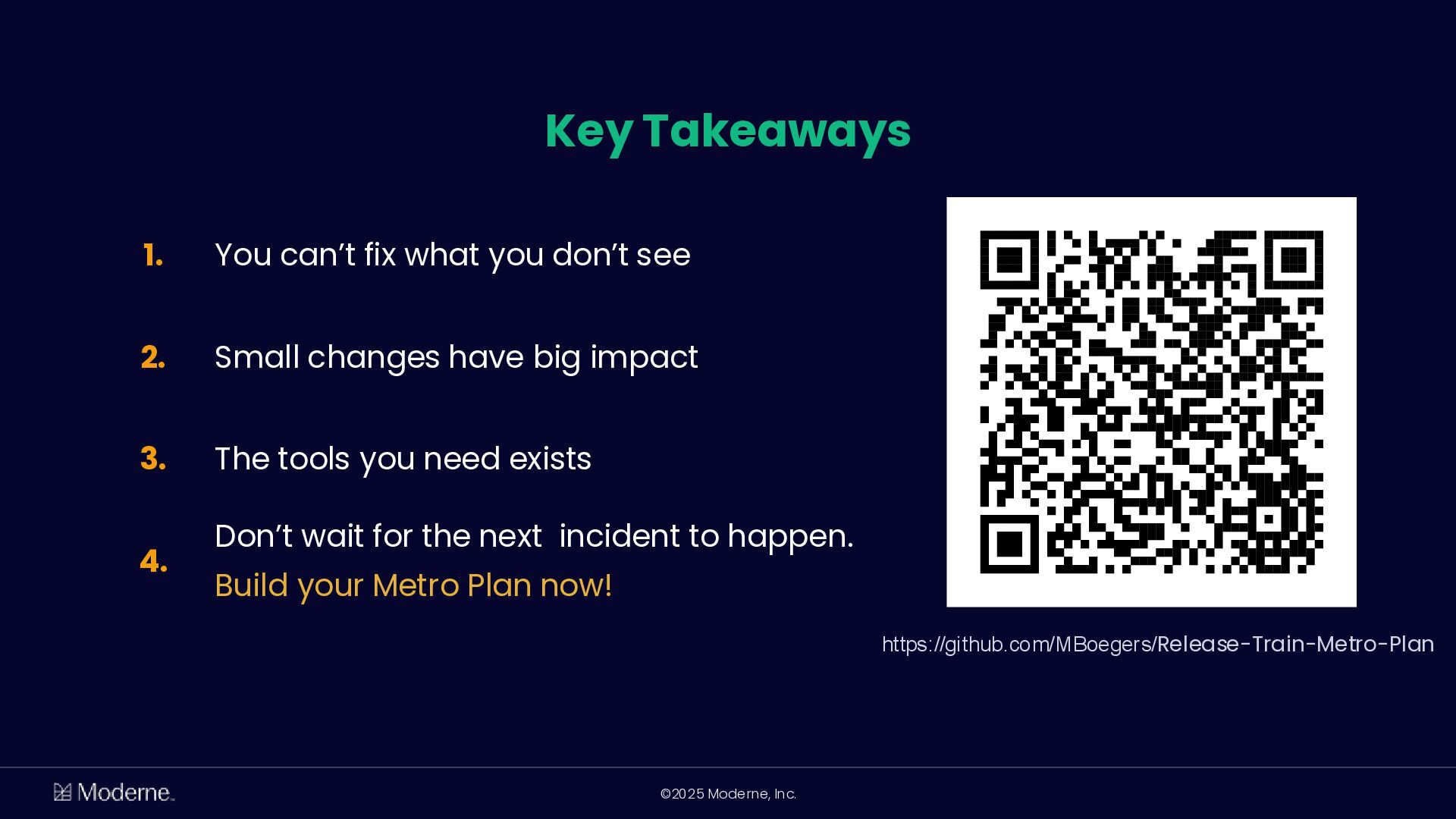 Key Takeaways

1. You can’t fix what you don’t see

2. Small changes have big impact

3. The tools you need exists

4. Don’t wait for the next incident to happen. Build your Metro Plan now!

https://github.com/MBoegers/Release-Train-Metro-Plan

Moderne

©2025 Moderne, Inc.